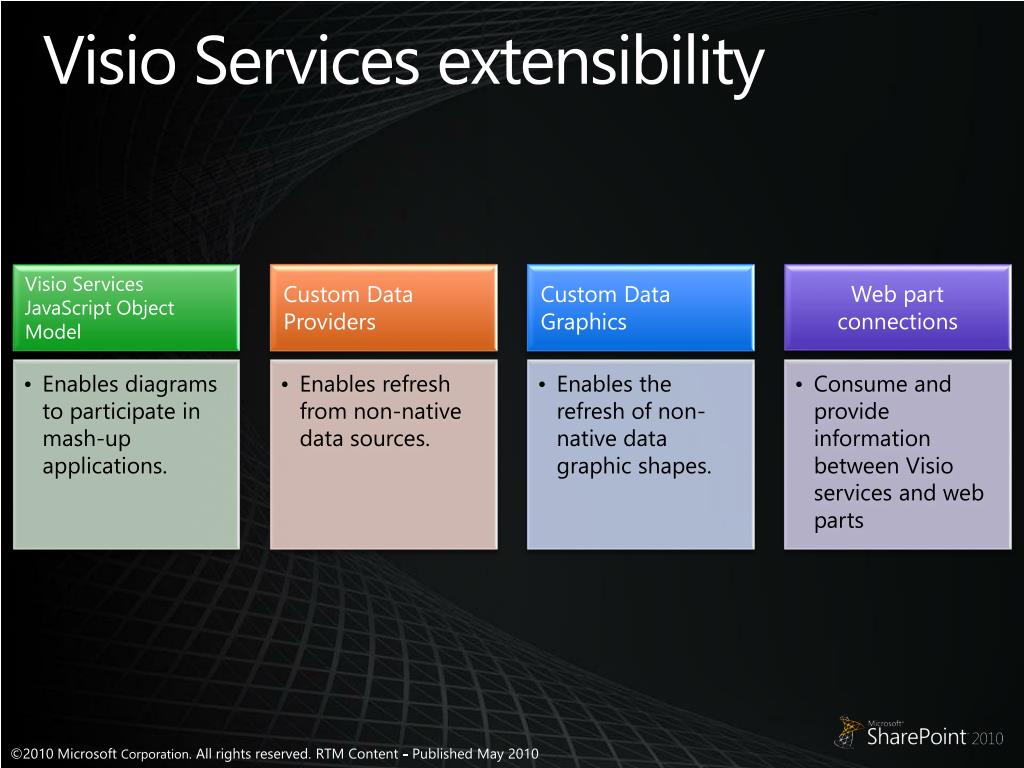 Visio Services extensibility

Visio Services JavaScript Object Model

• Enables diagrams to participate in mash-up applications.

Custom Data Providers

• Enables refresh from non-native data sources.

Custom Data Graphics

• Enables the refresh of non-native data graphic shapes.

Web part connections

• Consume and provide information between Visio services and web parts

©2010 Microsoft Corporation. All rights reserved. RTM Content – Published May 2010

Microsoft SharePoint 2010